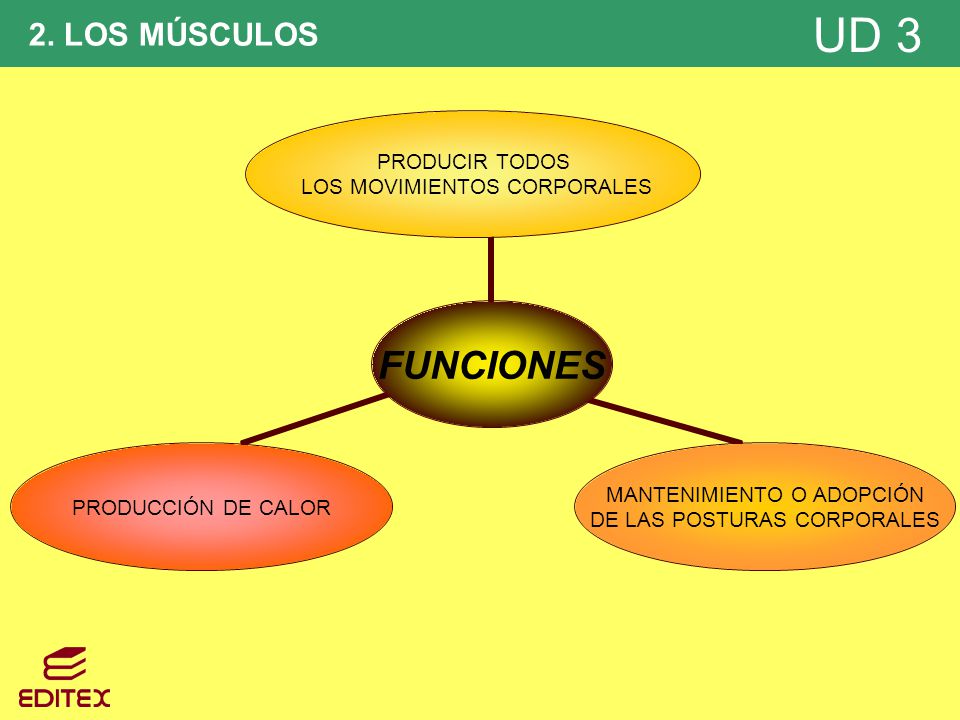 2. LOS MÚSCULOS

UD 3

PRODUCIR TODOS LOS MOVIMIENTOS CORPORALES

FUNCIONES

PRODUCCIÓN DE CALOR

MANTENIMIENTO O ADOPCIÓN DE LAS POSTURAS CORPORALES

EDITEX